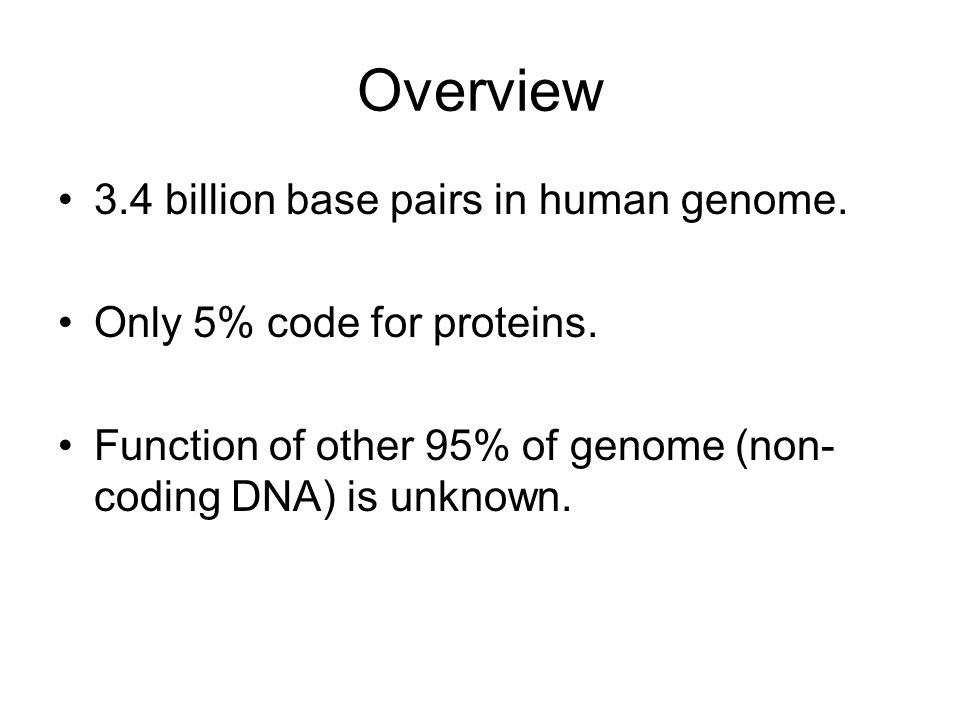 Overview

• 3.4 billion base pairs in human genome.

• Only 5% code for proteins.

• Function of other 95% of genome (non-coding DNA) is unknown.